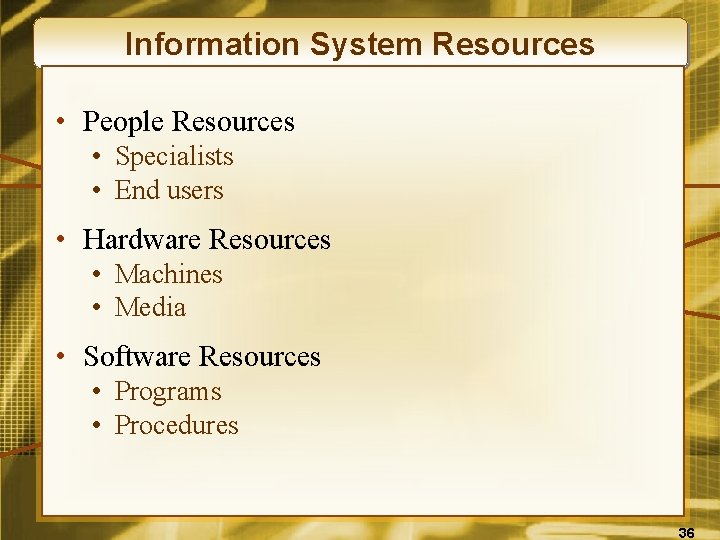 Information System Resources

• People Resources
  • Specialists
  • End users

• Hardware Resources
  • Machines
  • Media

• Software Resources
  • Programs
  • Procedures

36